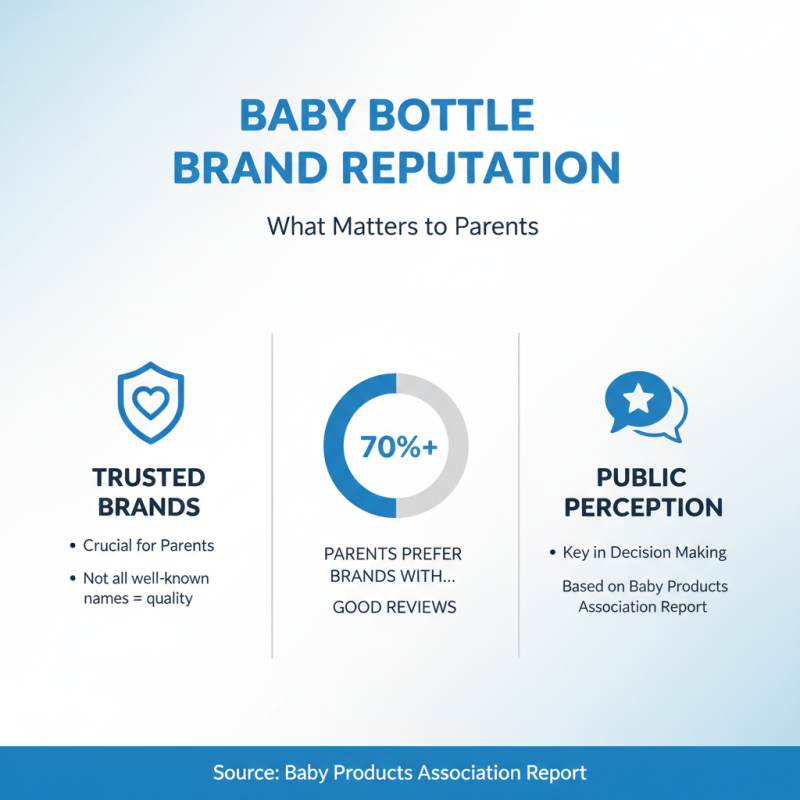 BABY BOTTLE BRAND REPUTATION

What Matters to Parents

TRUSTED BRANDS

• Crucial for Parents

• Not all well-known names = quality

70%+

PARENTS PREFER BRANDS WITH...

GOOD REVIEWS

PUBLIC PERCEPTION

• Key in Decision Making

Based on Baby Products Association Report

Source: Baby Products Association Report